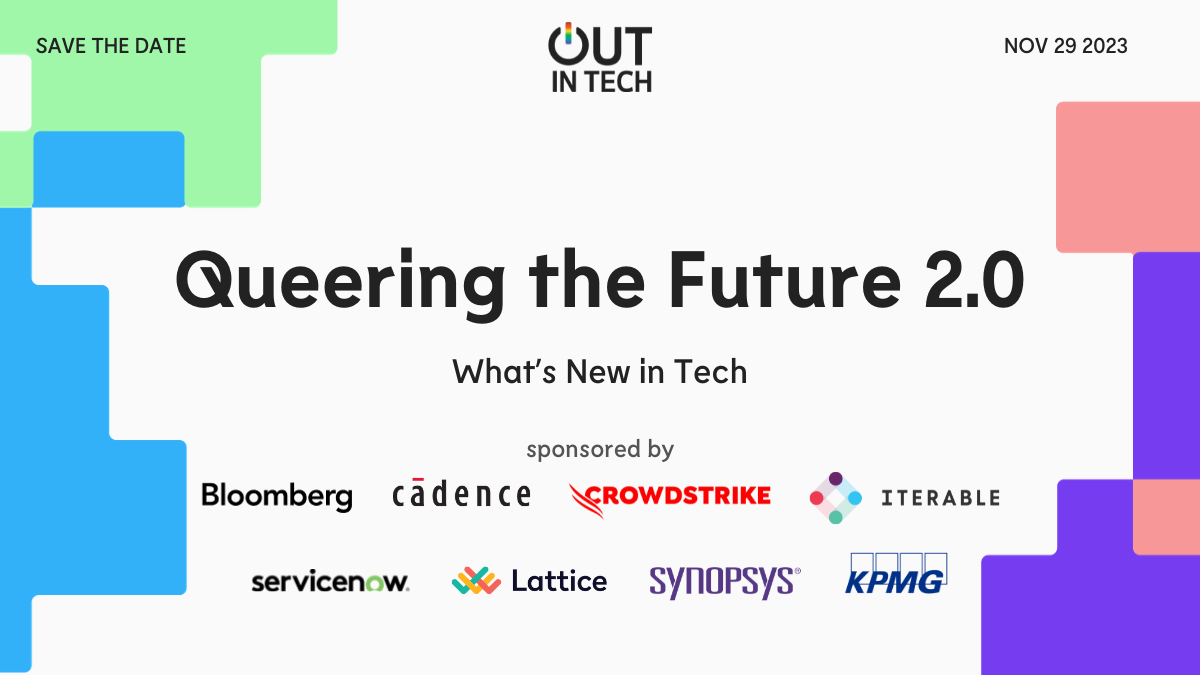 SAVE THE DATE

OUT IN TECH

NOV 29 2023

Queering the Future 2.0

What's New in Tech

sponsored by

Bloomberg cādence CROWDSTRIKE ITERABLE

servicenow. Lattice SYNOPSYS® KPMG